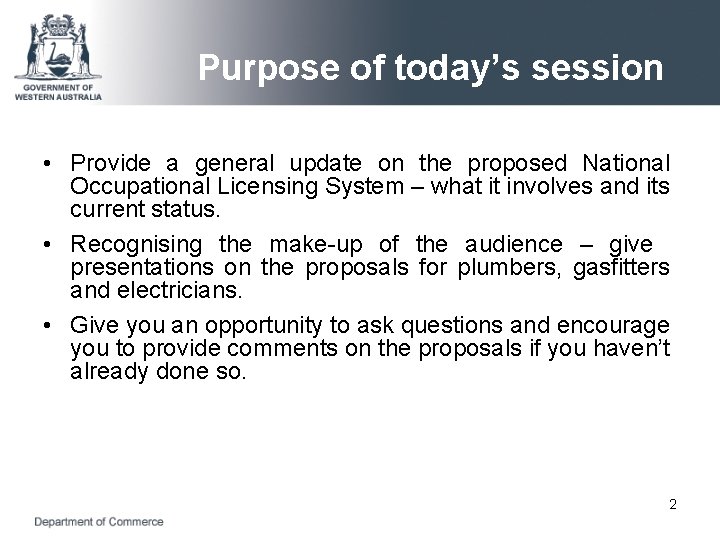 GOVERNMENT OF WESTERN AUSTRALIA

Purpose of today's session

• Provide a general update on the proposed National Occupational Licensing System – what it involves and its current status.

• Recognising the make-up of the audience – give presentations on the proposals for plumbers, gasfitters and electricians.

• Give you an opportunity to ask questions and encourage you to provide comments on the proposals if you haven't already done so.

2

Department of Commerce